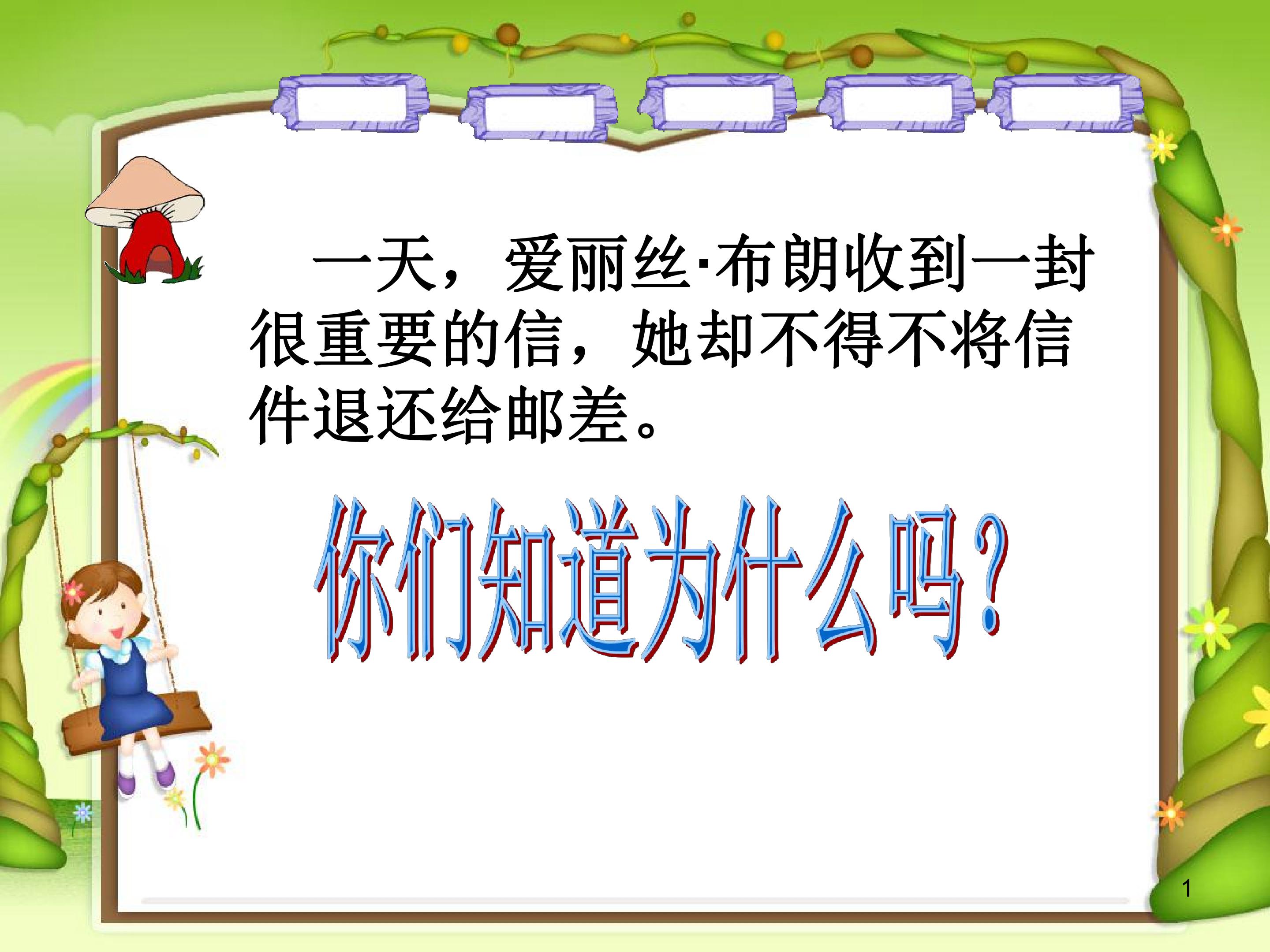 一天，爱丽丝·布朗收到一封很重要的信，她却不得不将信件退还给邮差。

你们知道为什么吗?

1